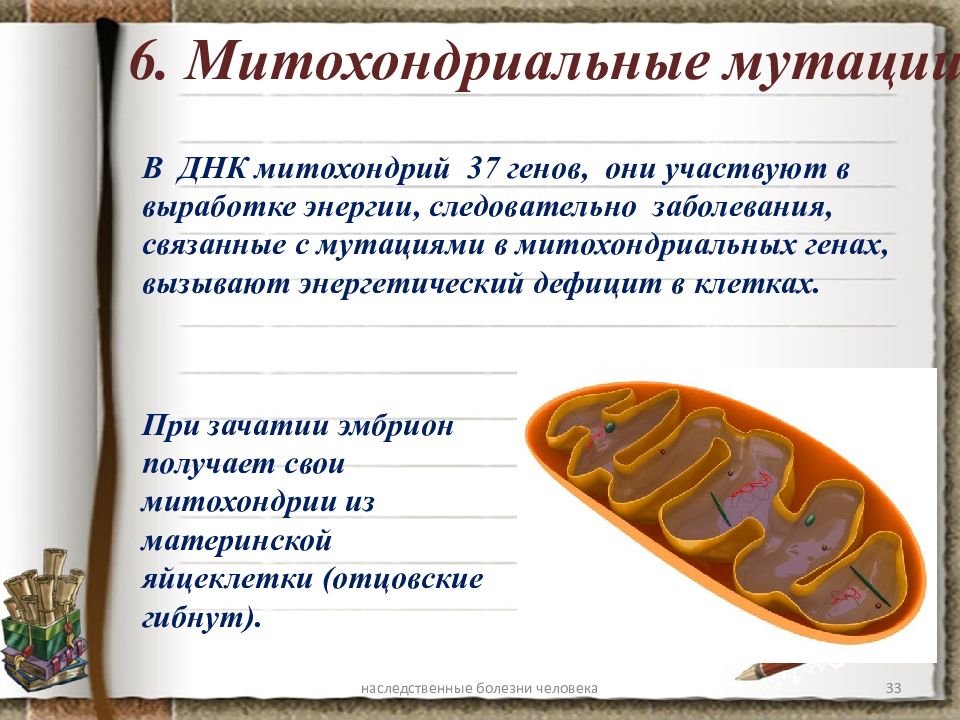 6. Митохондриальные мутации

В ДНК митохондрий 37 генов, они участвуют в выработке энергии, следовательно заболевания, связанные с мутациями в митохондриальных генах, вызывают энергетический дефицит в клетках.

При зачатии эмбрион получает свои митохондрии из материнской яйцеклетки (отцовские гибнут).

наследственные болезни человека

33